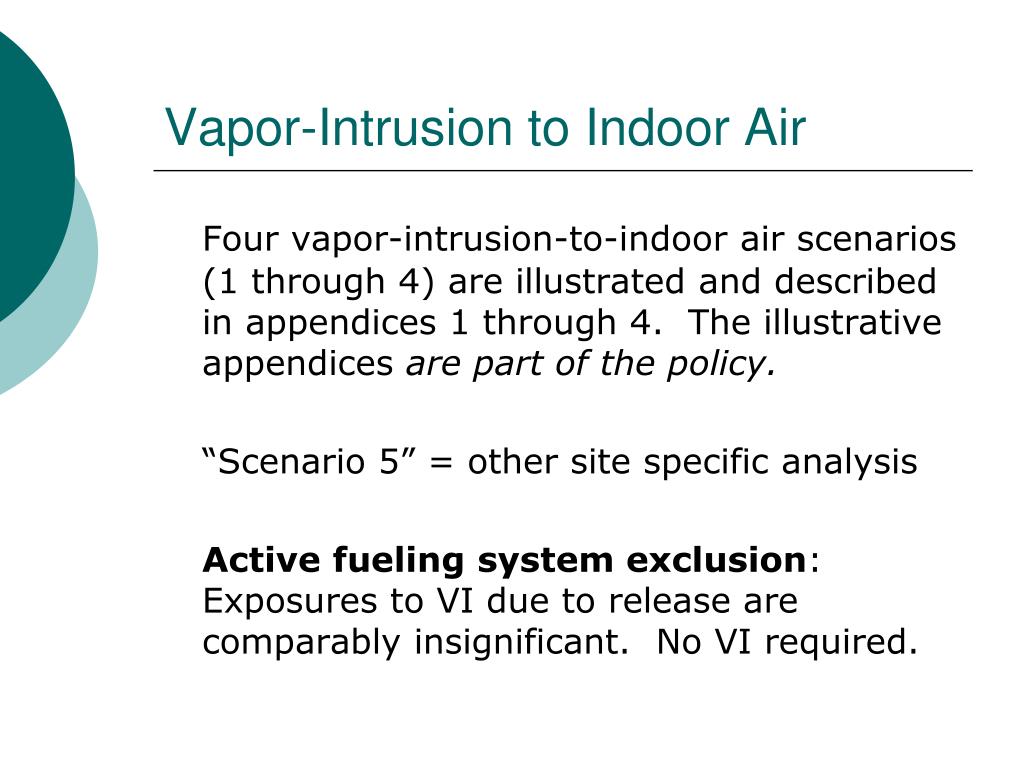 Vapor-Intrusion to Indoor Air

Four vapor-intrusion-to-indoor air scenarios (1 through 4) are illustrated and described in appendices 1 through 4. The illustrative appendices are part of the policy.

“Scenario 5” = other site specific analysis

Active fueling system exclusion: Exposures to VI due to release are comparably insignificant. No VI required.